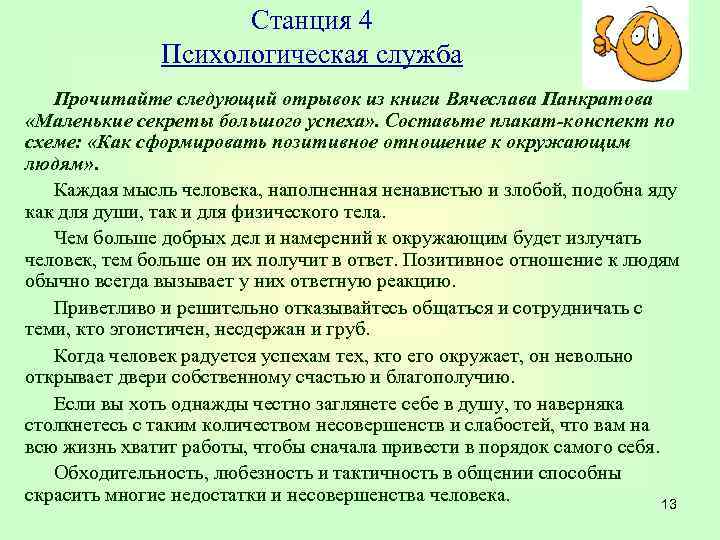 Станция 4
Психологическая служба

Прочитайте следующий отрывок из книги Вячеслава Панкратова «Маленькие секреты большого успеха». Составьте плакат-конспект по схеме: «Как сформировать позитивное отношение к окружающим людям».

Каждая мысль человека, наполненная ненавистью и злобой, подобна яду как для души, так и для физического тела.

Чем больше добрых дел и намерений к окружающим будет излучать человек, тем больше он их получит в ответ. Позитивное отношение к людям обычно всегда вызывает у них ответную реакцию.

Приветливо и решительно отказывайтесь общаться и сотрудничать с теми, кто эгоистичен, несдержан и груб.

Когда человек радуется успехам тех, кто его окружает, он невольно открывает двери собственному счастью и благополучию.

Если вы хоть однажды честно заглянете себе в душу, то наверняка столкнетесь с таким количеством несовершенств и слабостей, что вам на всю жизнь хватит работы, чтобы сначала привести в порядок самого себя.

Обходительность, любезность и тактичность в общении способны скрасить многие недостатки и несовершенства человека.

13